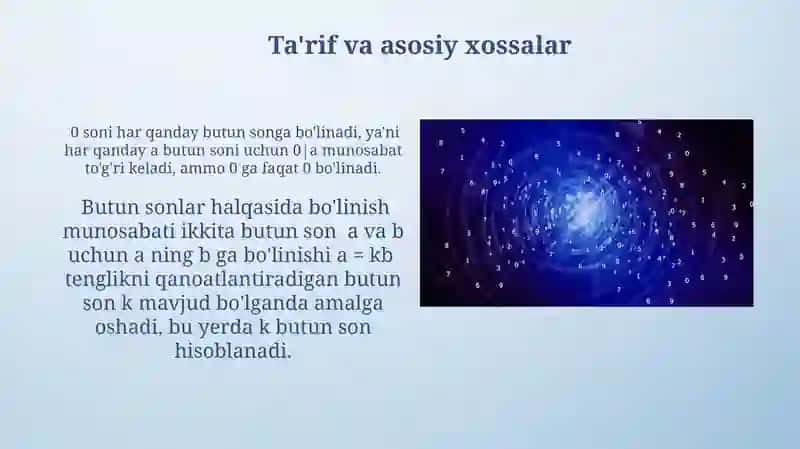 Ta'rif va asosiy xossalar

0 soni har qanday butun songa bo'linadi, ya'ni har qanday a butun soni uchun 0|a munosabat to'g'ri keladi, ammo 0 ga faqat 0 bo'linadi.

Butun sonlar halqasida bo'linish munosabati ikkita butun son a va b uchun a ning b ga bo'linishi a = kb tenglikni qanoatlantiradigan butun son k mavjud bo'lganda amalga oshadi, bu yerda k butun son hisoblanadi.